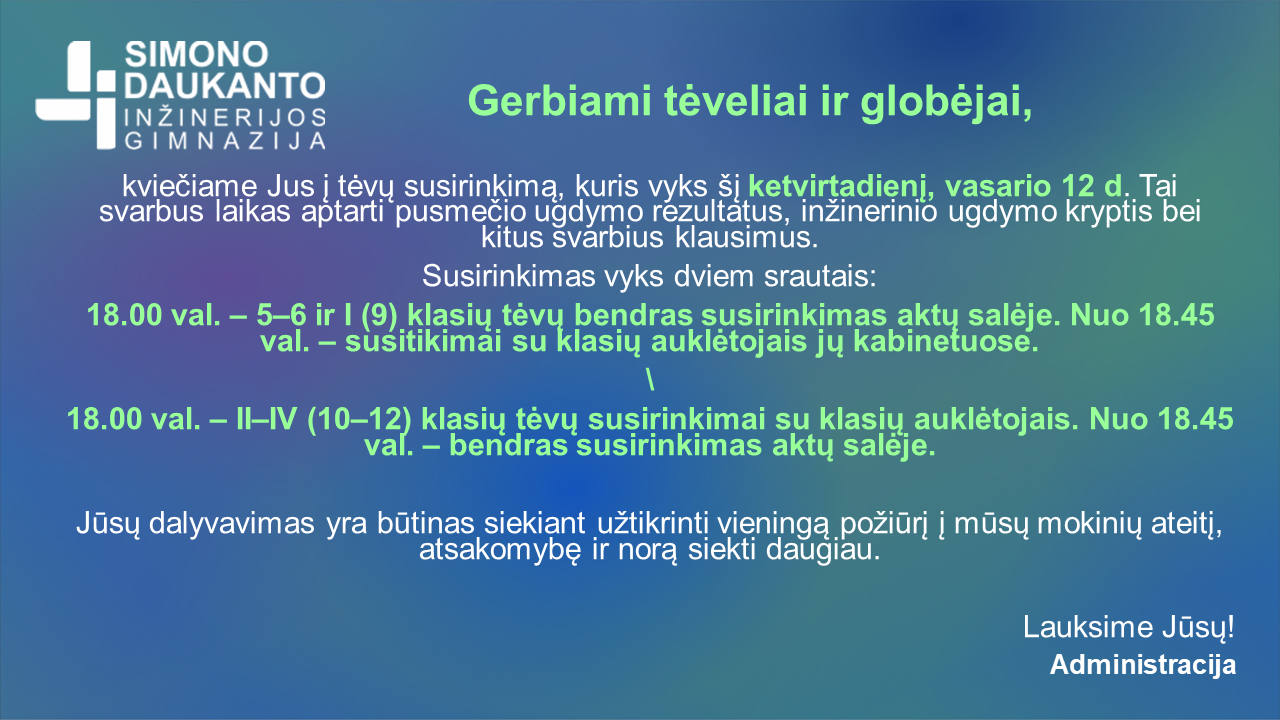 SIMONO DAUKANTO INŽINERIJOS GIMNAZIJA

Gerbiami tėveliai ir globėjai,

kviečiame Jus į tėvų susirinkimą, kuris vyks šį ketvirtadienį, vasario 12 d. Tai svarbus laikas aptarti pusmečio ugdymo rezultatus, inžinerinio ugdymo kryptis bei kitus svarbius klausimus.

Susirinkimas vyks dviem srautais:

18.00 val. – 5–6 ir I (9) klasių tėvų bendras susirinkimas aktų salėje. Nuo 18.45 val. – susitikimai su klasių auklėtojais jų kabinetuose.

\

18.00 val. – II–IV (10–12) klasių tėvų susirinkimai su klasių auklėtojais. Nuo 18.45 val. – bendras susirinkimas aktų salėje.

Jūsų dalyvavimas yra būtinas siekiant užtikrinti vieningą požiūrį į mūsų mokinių ateitį, atsakomybę ir norą siekti daugiau.

Lauksime Jūsų!
Administracija